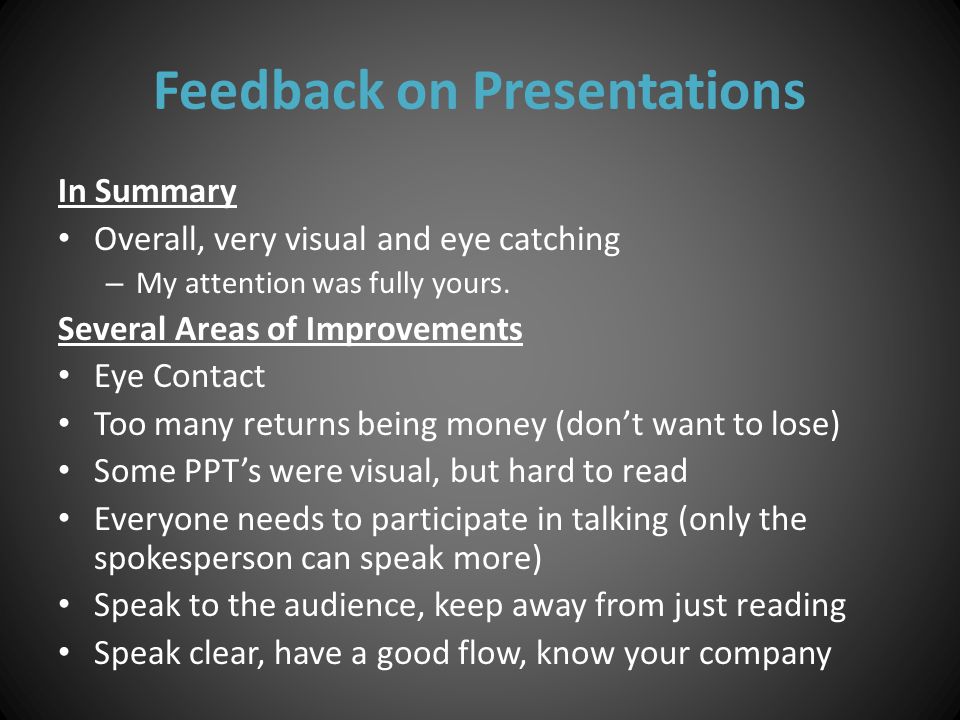 Feedback on Presentations

In Summary

• Overall, very visual and eye catching
– My attention was fully yours.

Several Areas of Improvements

• Eye Contact
• Too many returns being money (don't want to lose)
• Some PPT's were visual, but hard to read
• Everyone needs to participate in talking (only the spokesperson can speak more)
• Speak to the audience, keep away from just reading
• Speak clear, have a good flow, know your company